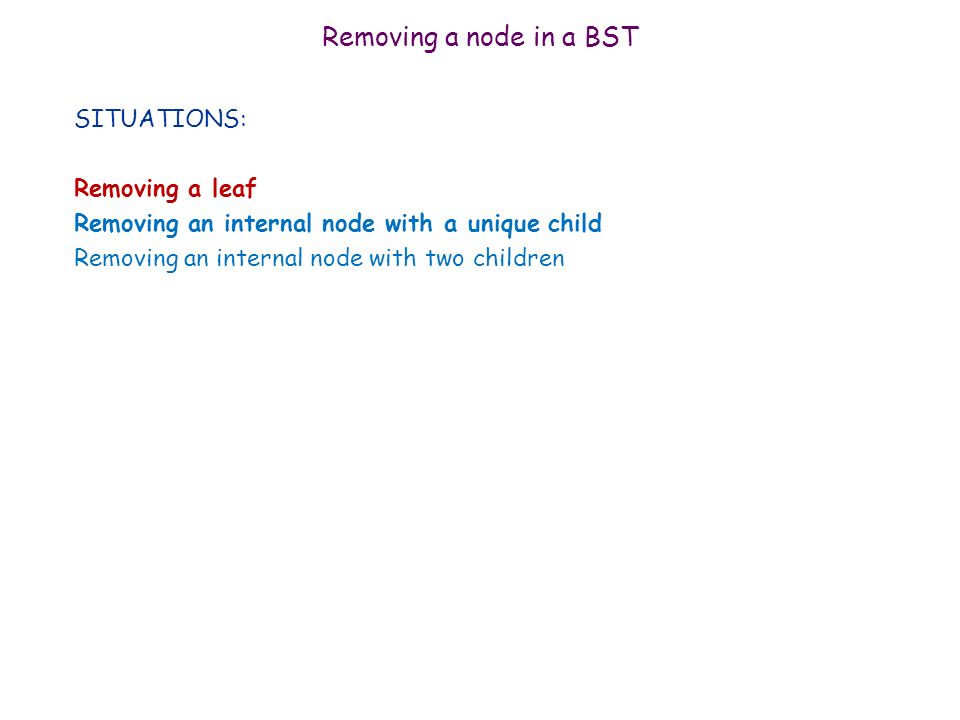 Removing a node in a BST

SITUATIONS:

Removing a leaf
Removing an internal node with a unique child
Removing an internal node with two children